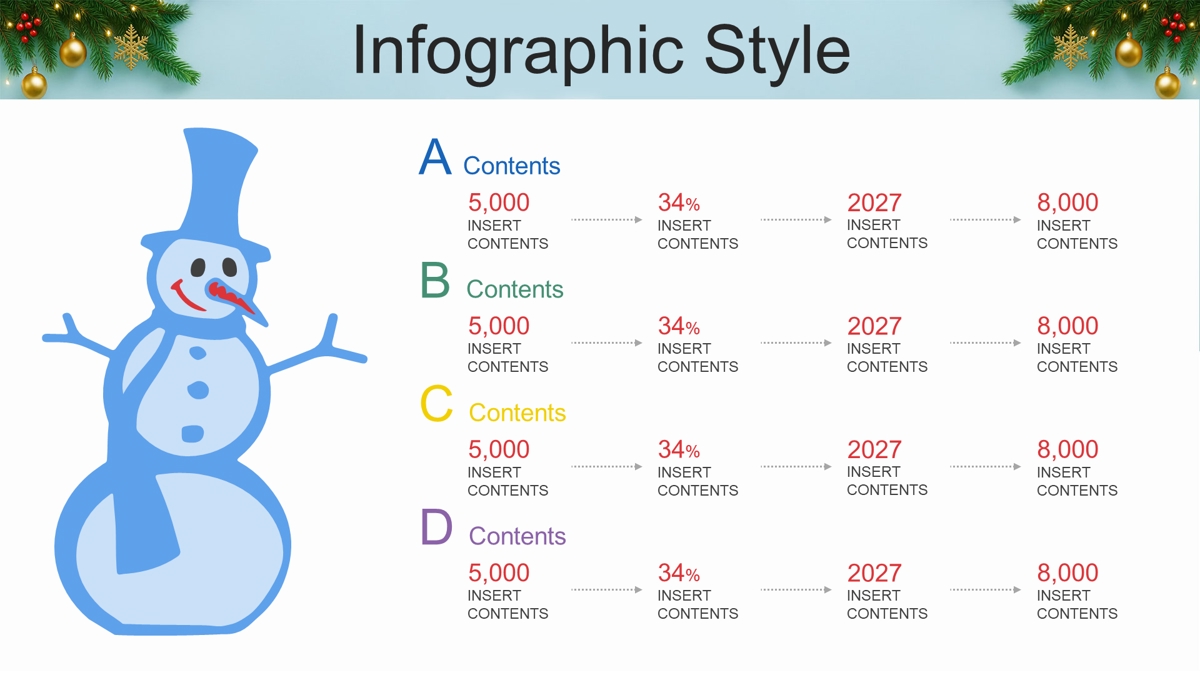 Infographic Style

A Contents

5,000
INSERT CONTENTS

34%
INSERT CONTENTS

2027
INSERT CONTENTS

8,000
INSERT CONTENTS

B Contents

5,000
INSERT CONTENTS

34%
INSERT CONTENTS

2027
INSERT CONTENTS

8,000
INSERT CONTENTS

C Contents

5,000
INSERT CONTENTS

34%
INSERT CONTENTS

2027
INSERT CONTENTS

8,000
INSERT CONTENTS

D Contents

5,000
INSERT CONTENTS

34%
INSERT CONTENTS

2027
INSERT CONTENTS

8,000
INSERT CONTENTS